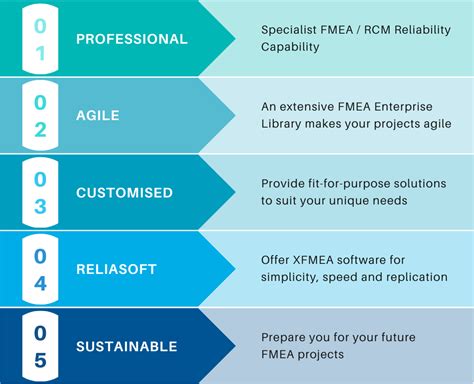 01
PROFESSIONAL
Specialist FMEA / RCM Reliability Capability

02
AGILE
An extensive FMEA Enterprise Library makes your projects agile

03
CUSTOMISED
Provide fit-for-purpose solutions to suit your unique needs

04
RELIASOFT
Offer XFMEA software for simplicity, speed and replication

05
SUSTAINABLE
Prepare you for your future FMEA projects